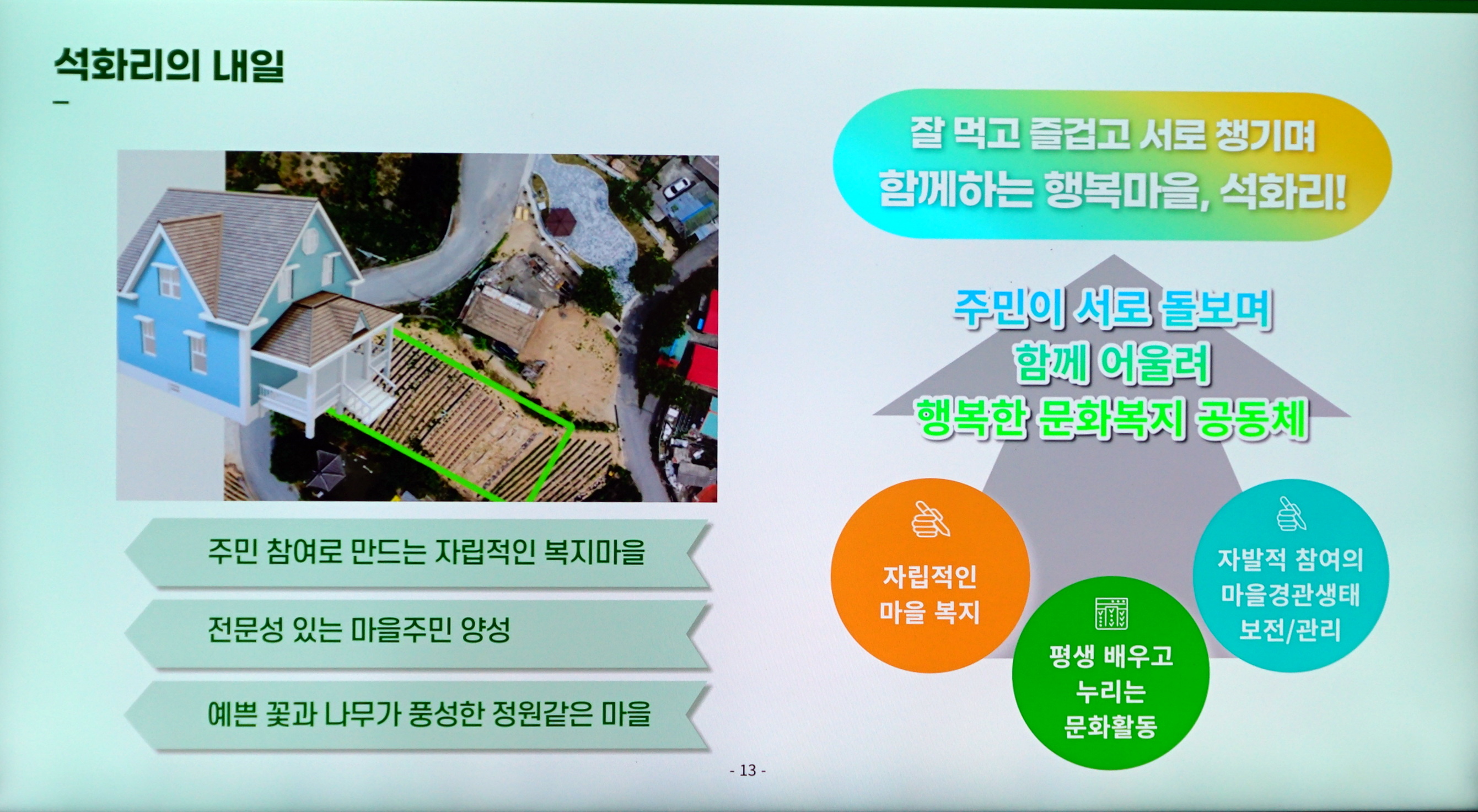 석화리의 내일

주민 참여로 만드는 자립적인 복지마을

전문성 있는 마을주민 양성

예쁜 꽃과 나무가 풍성한 정원같은 마을

잘 먹고 즐겁고 서로 챙기며
함께하는 행복마을, 석화리!

주민이 서로 돌보며
함께 어울려
행복한 문화복지 공동체

자립적인
마을 복지

평생 배우고
누리는
문화활동

자발적 참여의
마을경관생태
보전/관리

- 13 -